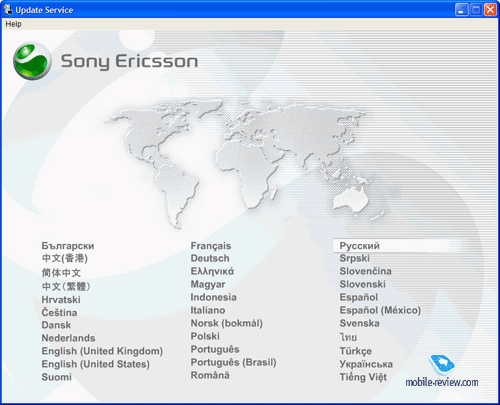 Update Service

Help

Sony Ericsson

Български
中文(香港)
简体中文
中文(繁體)
Hrvatski
Čeština
Dansk
Nederlands
English (United Kingdom)
English (United States)
Suomi

Français
Deutsch
Ελληνικά
Magyar
Indonesia
Italiano
Norsk (bokmål)
Polski
Português
Português (Brasil)
Română

Русский
Srpski
Slovenčina
Slovenski
Español
Español (México)
Svenska
ไทย
Türkçe
Українська
Tiếng Việt

mobile-review.com